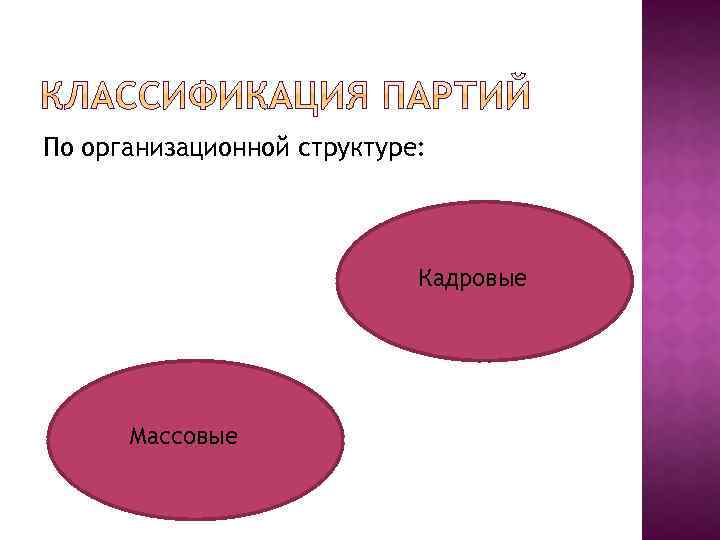 КЛАССИФИКАЦИЯ ПАРТИЙ

По организационной структуре:

Кадровые

Массовые